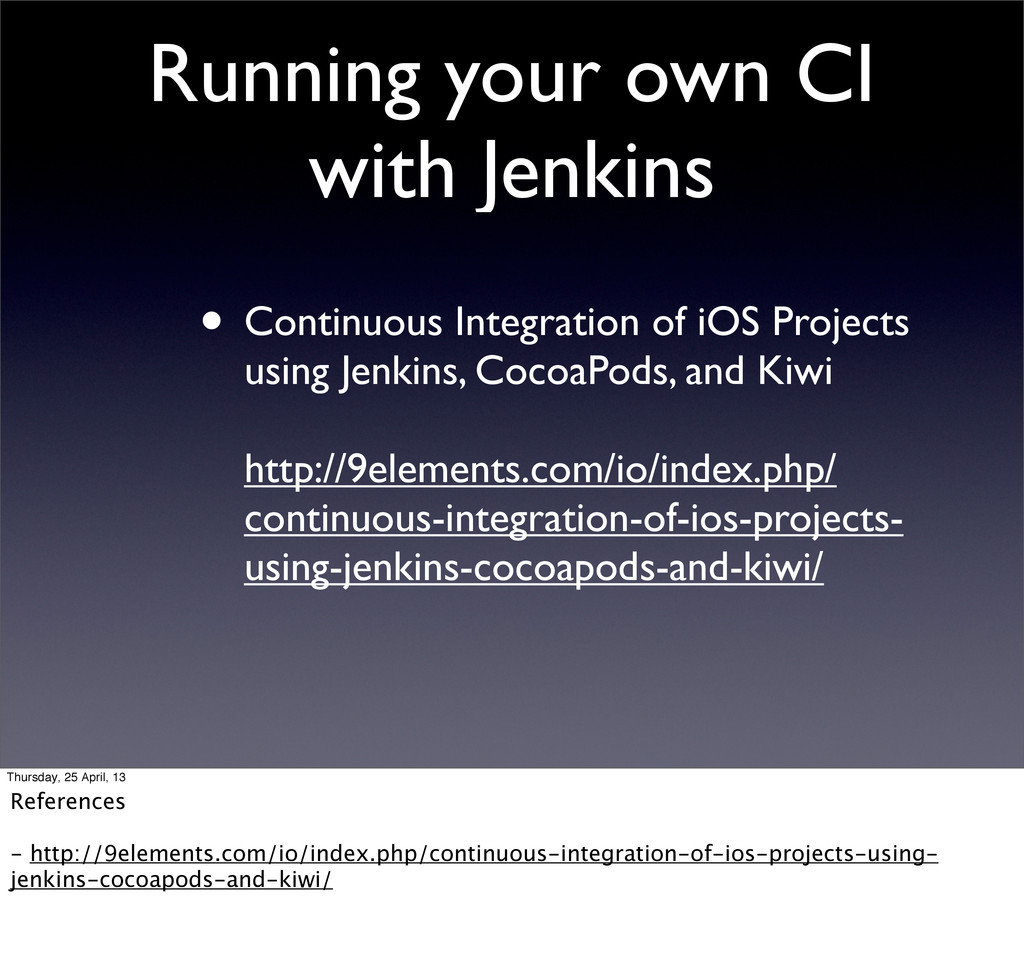 Running your own CI with Jenkins

• Continuous Integration of iOS Projects using Jenkins, CocoaPods, and Kiwi

http://9elements.com/io/index.php/continuous-integration-of-ios-projects-using-jenkins-cocoapods-and-kiwi/

Thursday, 25 April, 13

References

- http://9elements.com/io/index.php/continuous-integration-of-ios-projects-using-jenkins-cocoapods-and-kiwi/